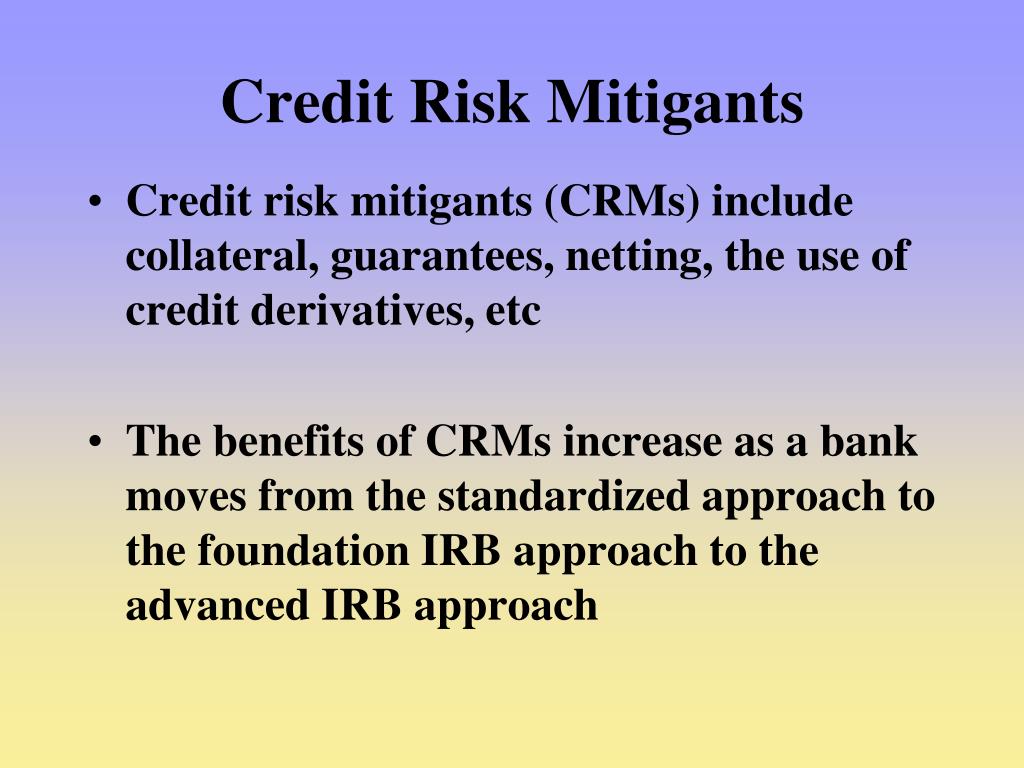 Credit Risk Mitigants

• Credit risk mitigants (CRMs) include collateral, guarantees, netting, the use of credit derivatives, etc

• The benefits of CRMs increase as a bank moves from the standardized approach to the foundation IRB approach to the advanced IRB approach